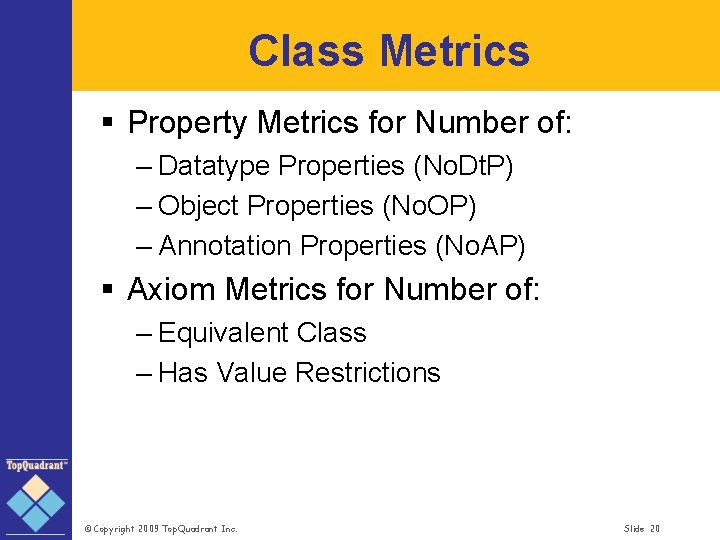 Class Metrics

▪ Property Metrics for Number of:
– Datatype Properties (NoDtP)
– Object Properties (NoOP)
– Annotation Properties (NoAP)

▪ Axiom Metrics for Number of:
– Equivalent Class
– Has Value Restrictions

TopQuadrant™

© Copyright 2009 TopQuadrant Inc.

Slide 20